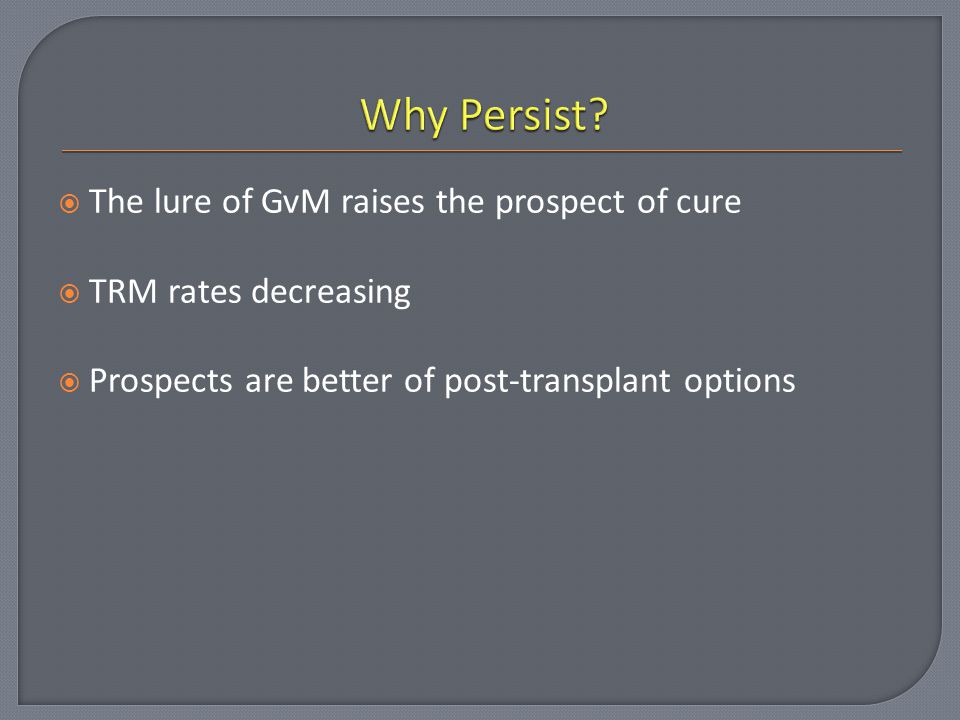 Why Persist?

The lure of GvM raises the prospect of cure

TRM rates decreasing

Prospects are better of post-transplant options